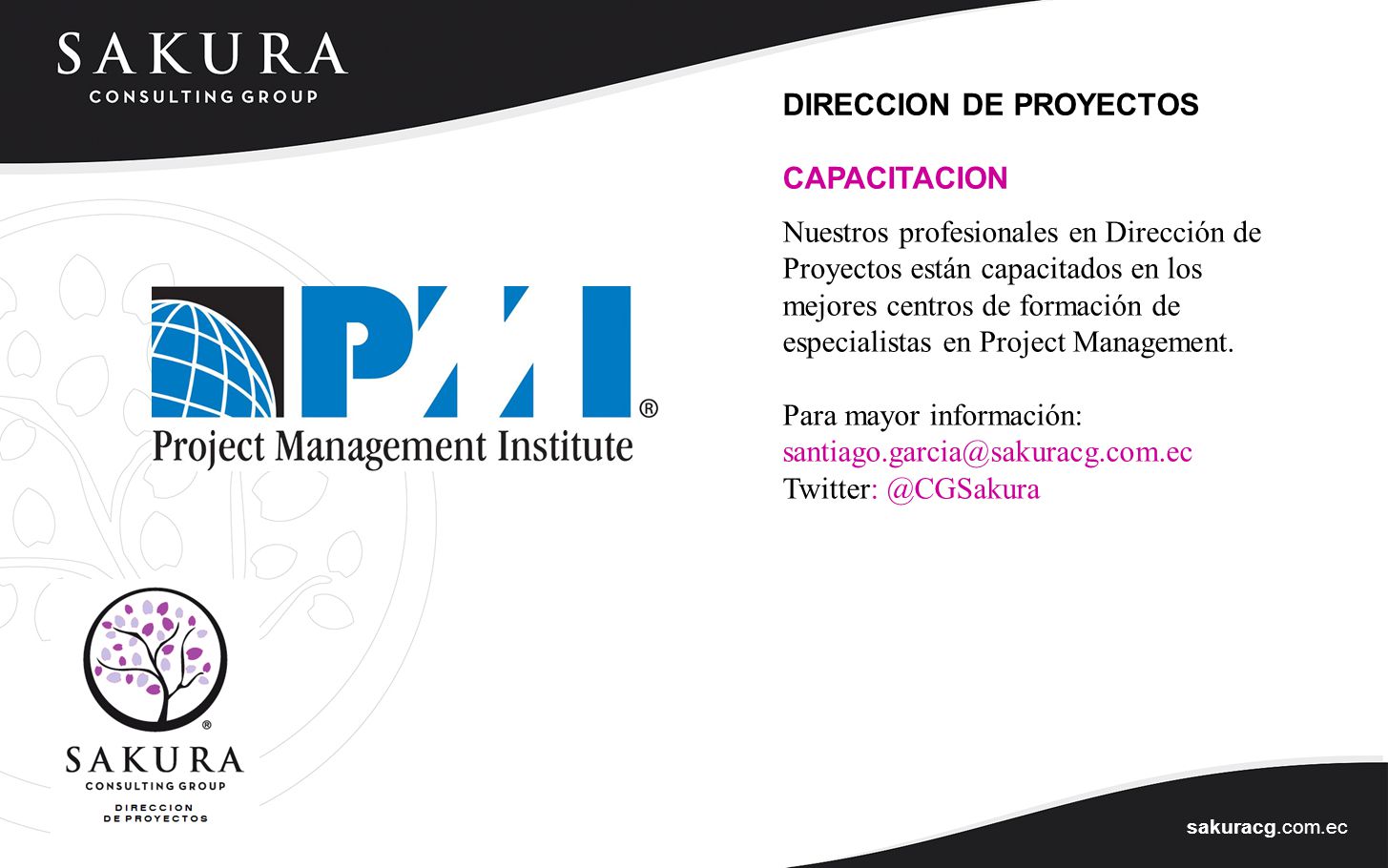 SAKURA
CONSULTING GROUP

DIRECCION DE PROYECTOS

CAPACITACION

Nuestros profesionales en Dirección de Proyectos están capacitados en los mejores centros de formación de especialistas en Project Management.

Para mayor información:
santiago.garcia@sakuracg.com.ec
Twitter: @CGSakura

PMI®
Project Management Institute

®
SAKURA
CONSULTING GROUP
DIRECCION
DE PROYECTOS

sakuracg.com.ec